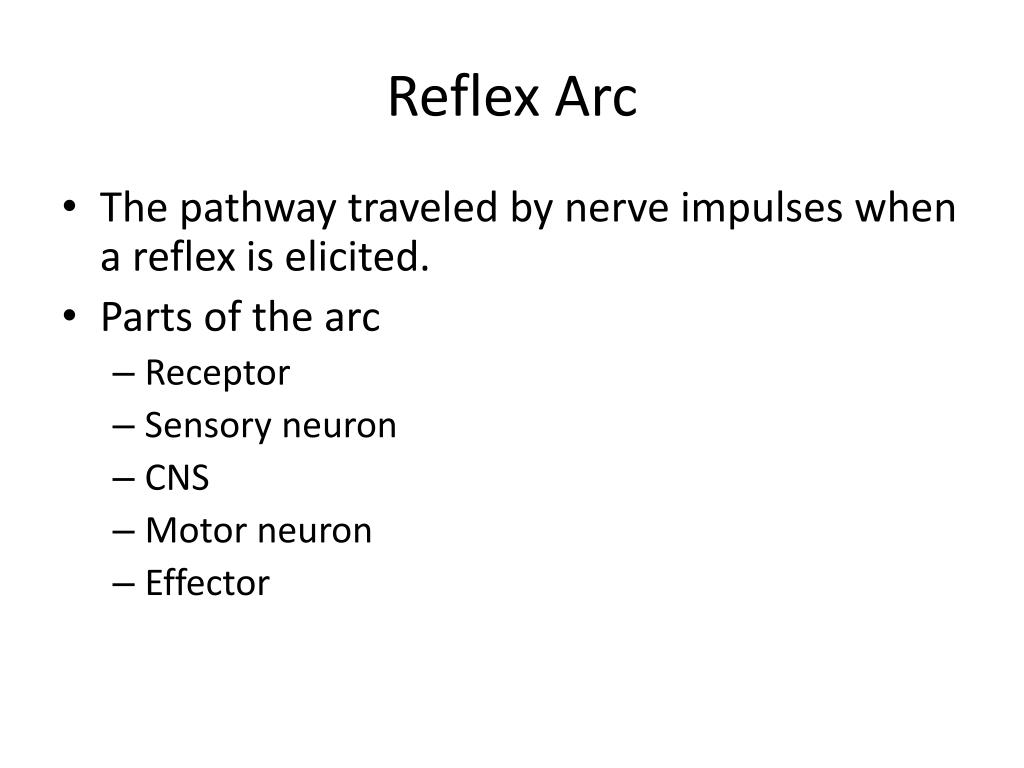 Reflex Arc

• The pathway traveled by nerve impulses when a reflex is elicited.
• Parts of the arc
– Receptor
– Sensory neuron
– CNS
– Motor neuron
– Effector